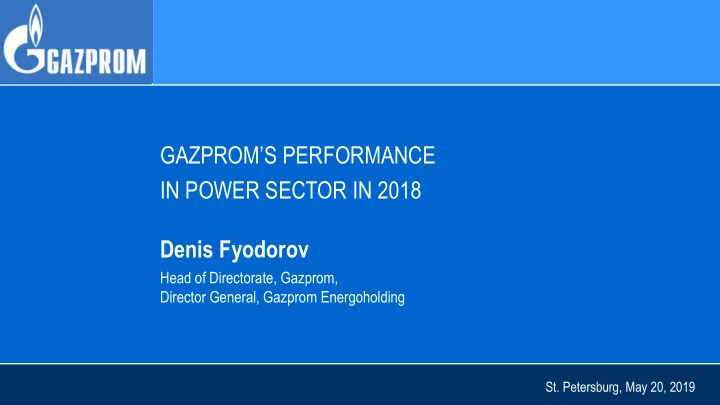 GAZPROM

GAZPROM'S PERFORMANCE
IN POWER SECTOR IN 2018

Denis Fyodorov

Head of Directorate, Gazprom,
Director General, Gazprom Energoholding

St. Petersburg, May 20, 2019